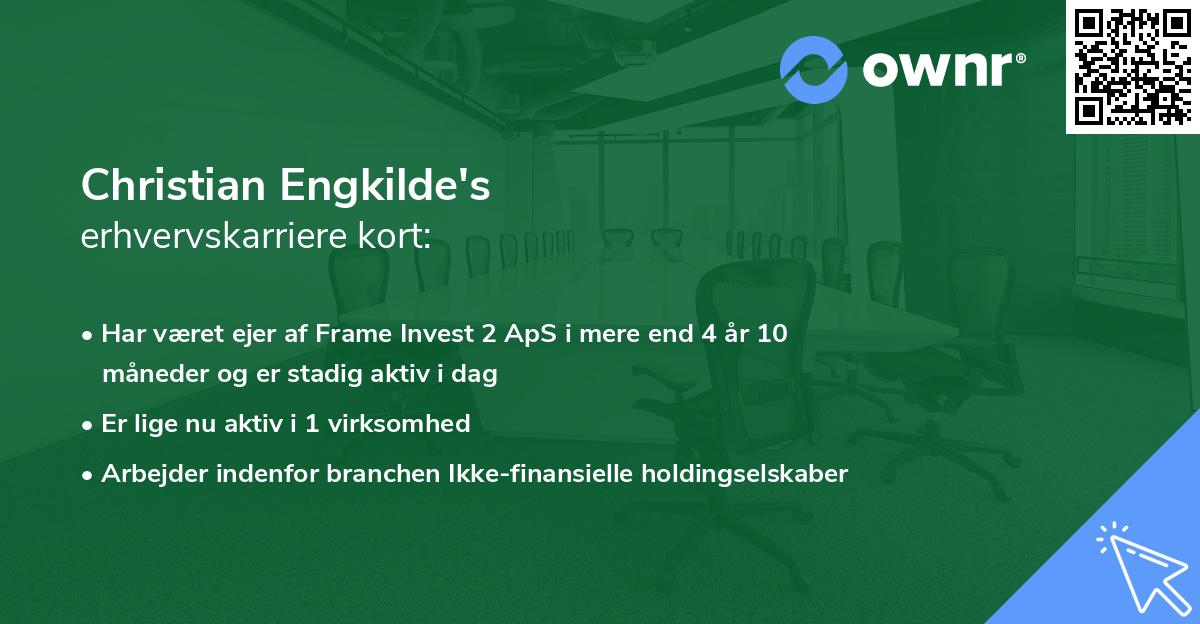 ownr®

Christian Engkilde's
erhvervskarriere kort:

• Har været ejer af Frame Invest 2 ApS i mere end 4 år 10 måneder og er stadig aktiv i dag
• Er lige nu aktiv i 1 virksomhed
• Arbejder indenfor branchen Ikke-finansielle holdingselskaber